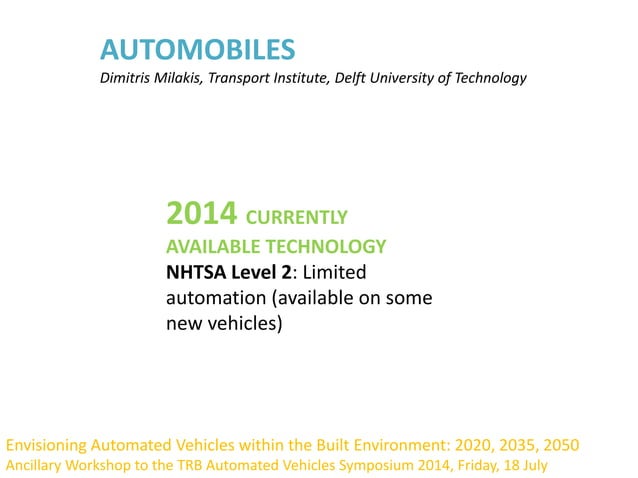 AUTOMOBILES
Dimitris Milakis, Transport Institute, Delft University of Technology

2014 CURRENTLY AVAILABLE TECHNOLOGY
NHTSA Level 2: Limited automation (available on some new vehicles)

Envisioning Automated Vehicles within the Built Environment: 2020, 2035, 2050
Ancillary Workshop to the TRB Automated Vehicles Symposium 2014, Friday, 18 July